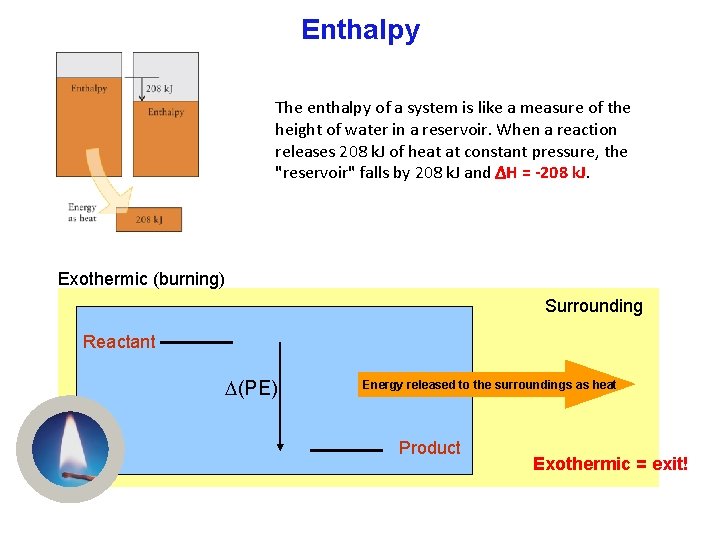 Enthalpy

Enthalpy

208 kJ

Enthalpy

Energy as heat

208 kJ

The enthalpy of a system is like a measure of the height of water in a reservoir. When a reaction releases 208 kJ of heat at constant pressure, the "reservoir" falls by 208 kJ and $\Delta H = -208$ kJ.

Exothermic (burning)

Surrounding

Reactant

$\Delta$(PE)

Energy released to the surroundings as heat

Product

Exothermic = exit!